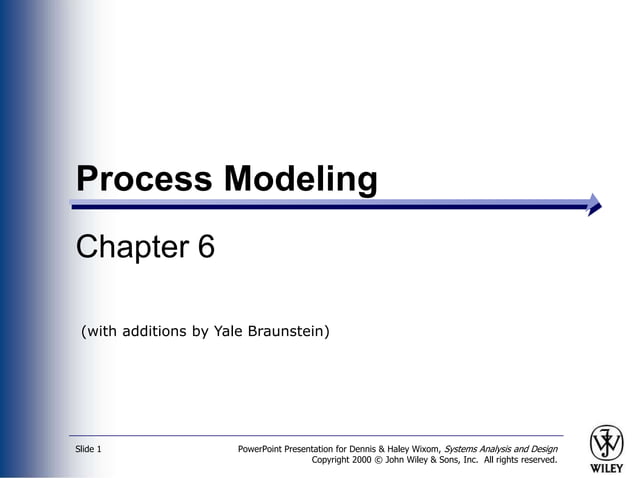 Process Modeling

Chapter 6

(with additions by Yale Braunstein)

Slide 1

PowerPoint Presentation for Dennis & Haley Wixom, Systems Analysis and Design
Copyright 2000 © John Wiley & Sons, Inc. All rights reserved.

WILEY